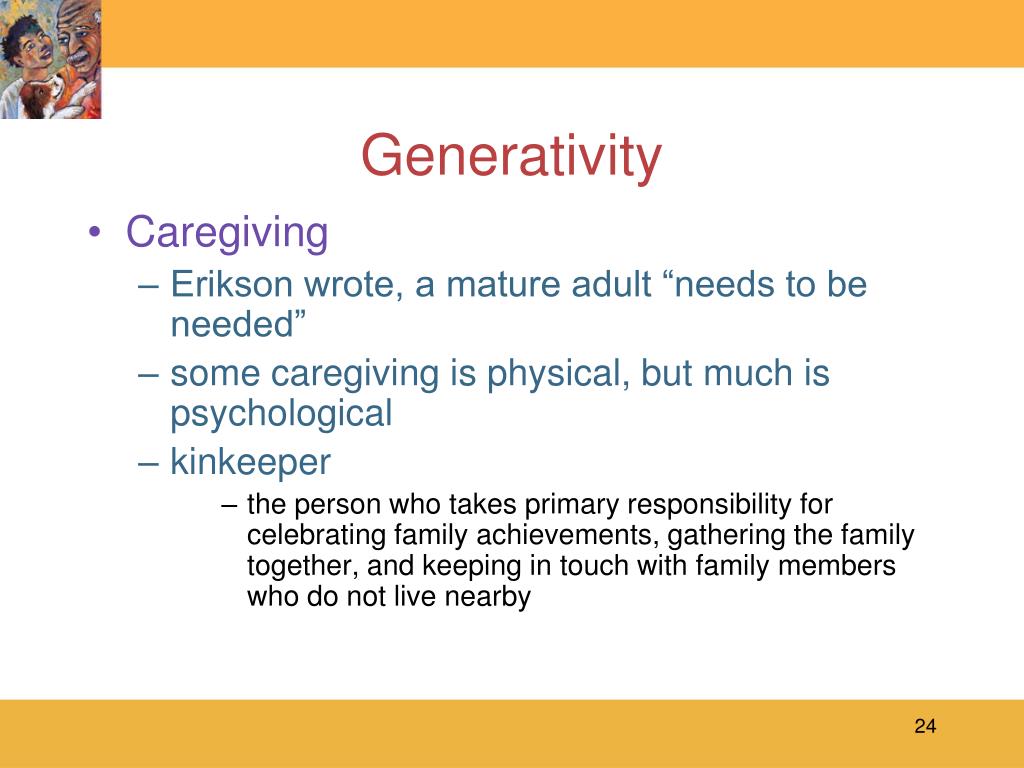 Generativity

• Caregiving
– Erikson wrote, a mature adult “needs to be needed”
– some caregiving is physical, but much is psychological
– kinkeeper
– the person who takes primary responsibility for celebrating family achievements, gathering the family together, and keeping in touch with family members who do not live nearby

24